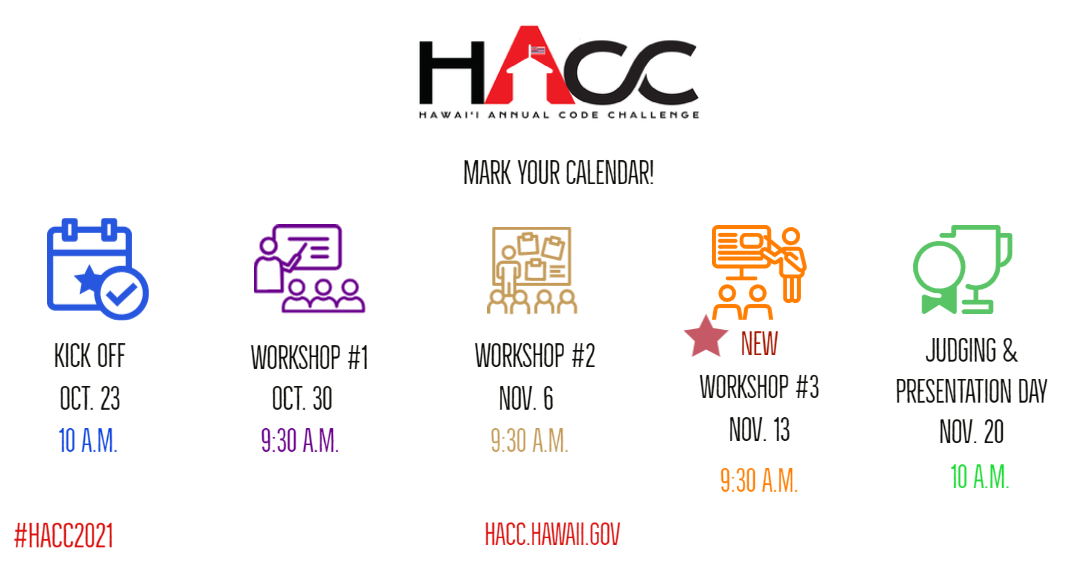 HACC
HAWAI'I ANNUAL CODE CHALLENGE

MARK YOUR CALENDAR!

KICK OFF
OCT. 23
10 A.M.

WORKSHOP #1
OCT. 30
9:30 A.M.

WORKSHOP #2
NOV. 6
9:30 A.M.

NEW
WORKSHOP #3
NOV. 13
9:30 A.M.

JUDGING & PRESENTATION DAY
NOV. 20
10 A.M.

#HACC2021

HACC.HAWAII.GOV